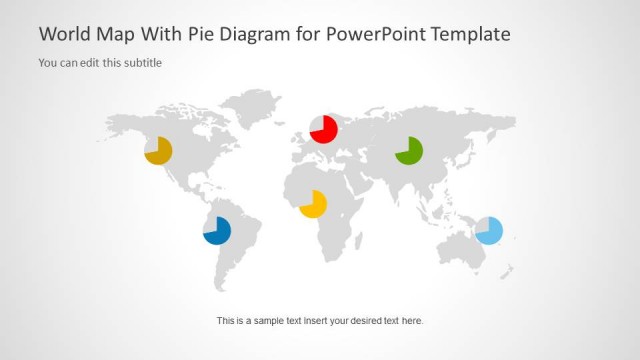 World Map With Pie Diagram for PowerPoint Template

You can edit this subtitle

This is a sample text Insert your desired text here.